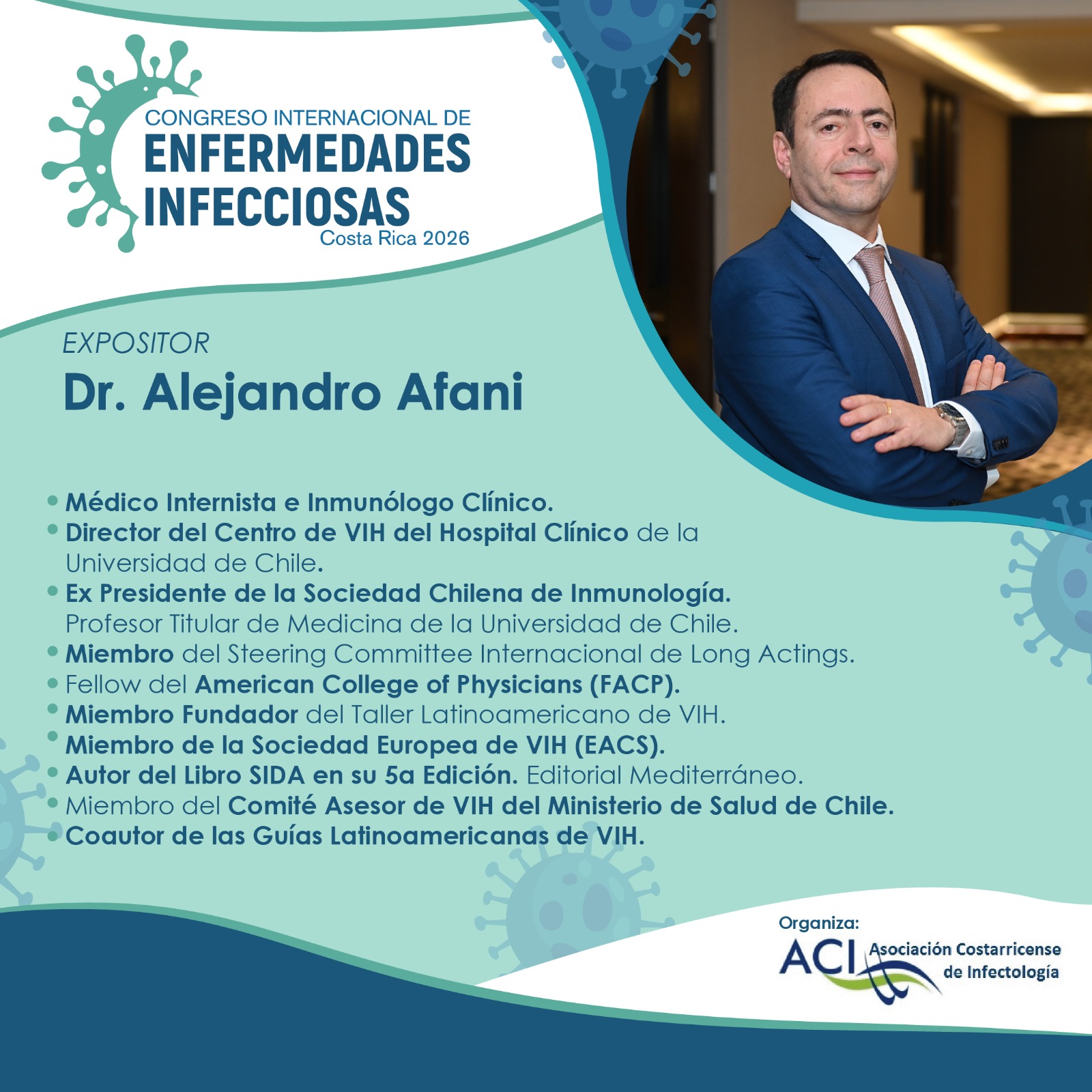 CONGRESO INTERNACIONAL DE
ENFERMEDADES INFECCIOSAS
Costa Rica 2026

EXPOSITOR
Dr. Alejandro Afani

• Médico Internista e Inmunólogo Clínico.
• Director del Centro de VIH del Hospital Clínico de la Universidad de Chile.
• Ex Presidente de la Sociedad Chilena de Inmunología. Profesor Titular de Medicina de la Universidad de Chile.
• Miembro del Steering Committee Internacional de Long Actings.
• Fellow del American College of Physicians (FACP).
• Miembro Fundador del Taller Latinoamericano de VIH.
• Miembro de la Sociedad Europea de VIH (EACS).
• Autor del Libro SIDA en su 5a Edición. Editorial Mediterráneo.
• Miembro del Comité Asesor de VIH del Ministerio de Salud de Chile.
• Coautor de las Guías Latinoamericanas de VIH.

Organiza:
ACI Asociación Costarricense de Infectología